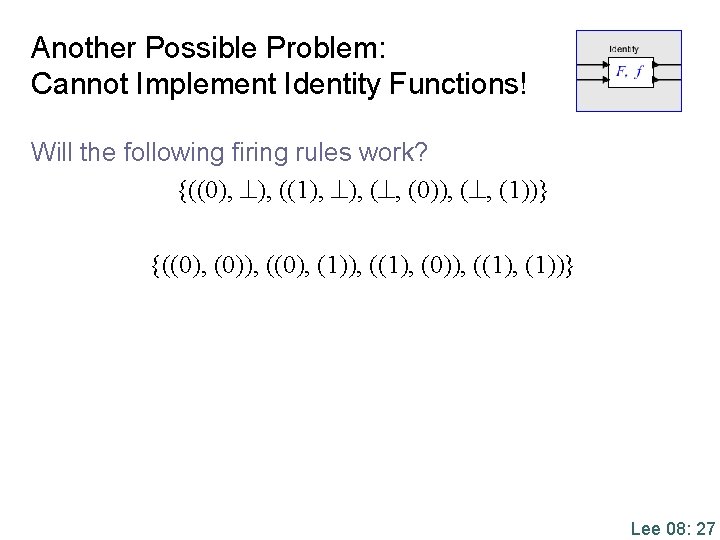 Another Possible Problem:
Cannot Implement Identity Functions!

Identity

$F, f$

Will the following firing rules work?

$\{((0), \perp), ((1), \perp), (\perp, (0)), (\perp, (1))\}$

$\{((0), (0)), ((0), (1)), ((1), (0)), ((1), (1))\}$

Lee 08: 27